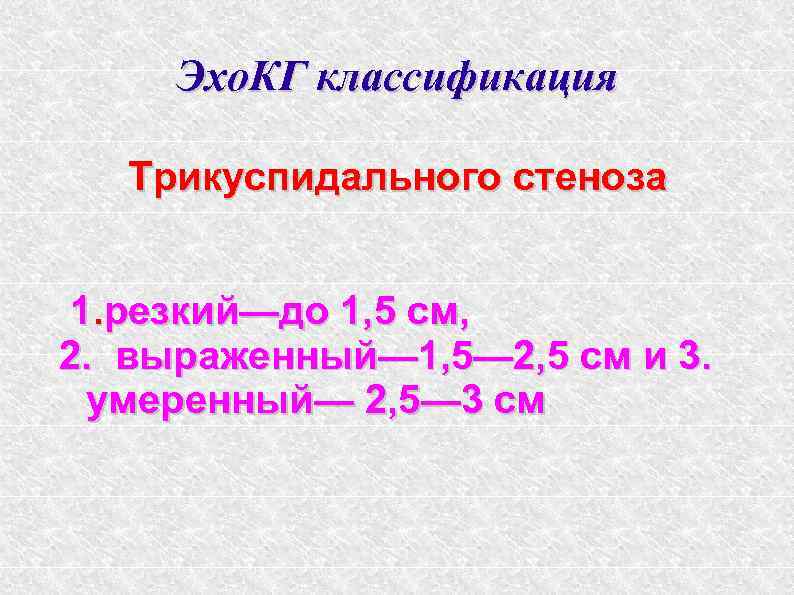 ЭхоКГ классификация

Трикуспидального стеноза

1.резкий—до 1,5 см,
2. выраженный—1,5—2,5 см и 3. умеренный— 2,5—3 см